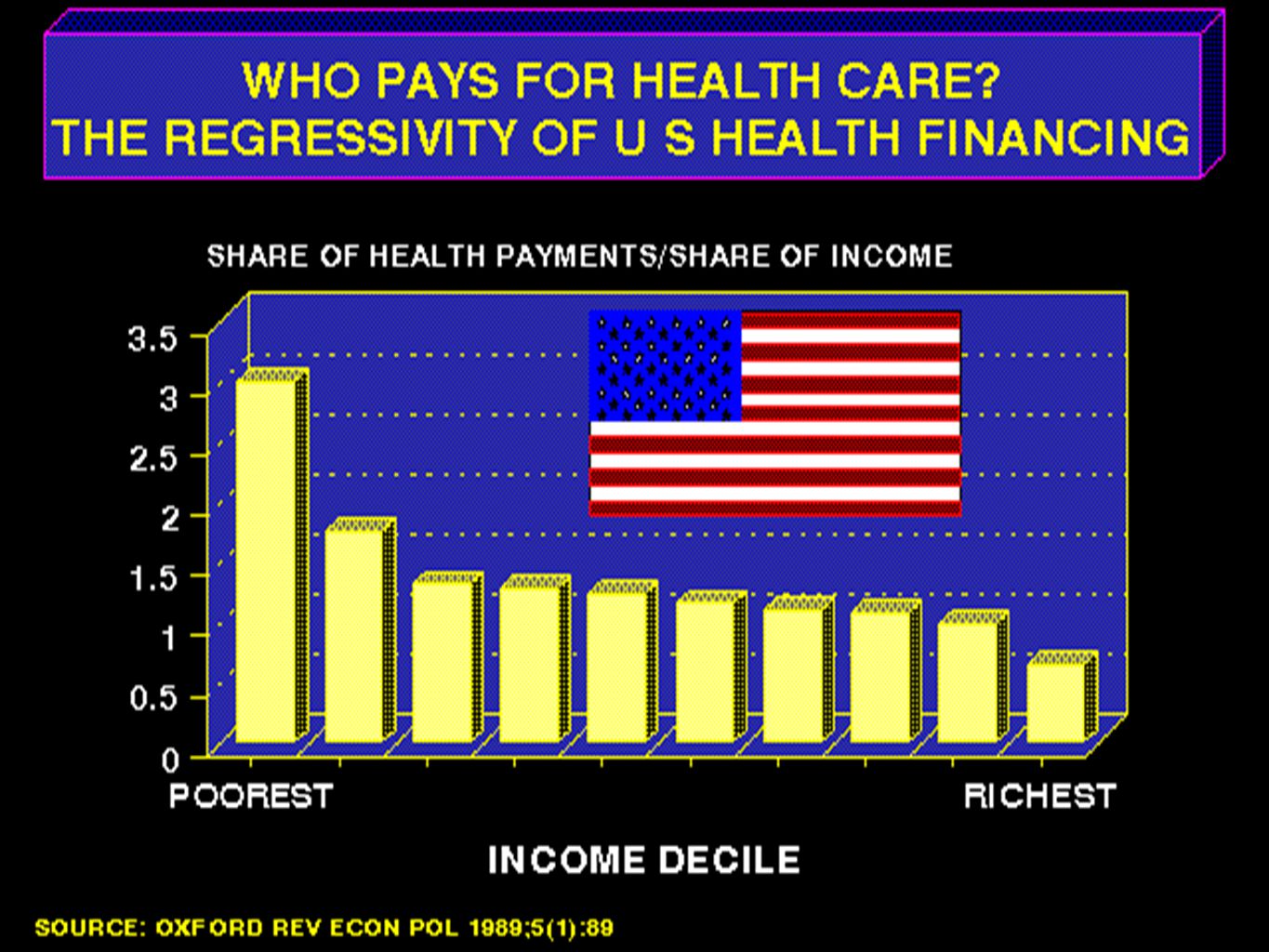 WHO PAYS FOR HEALTH CARE?
THE REGRESSIVITY OF U S HEALTH FINANCING

SHARE OF HEALTH PAYMENTS/SHARE OF INCOME

3.5
3
2.5
2
1.5
1
0.5
0

POOREST

RICHEST

INCOME DECILE

SOURCE: OXFORD REV ECON POL 1989;5(1):89